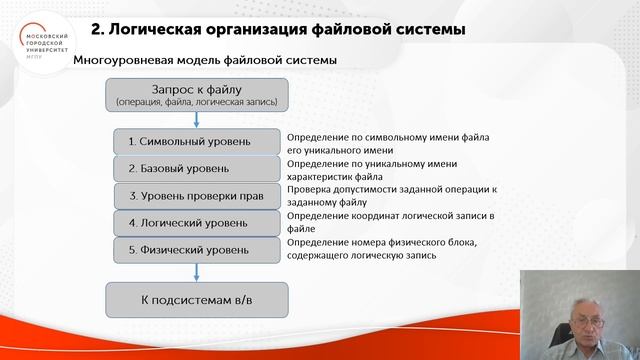 МОСКОВСКИЙ ГОРОДСКОЙ УНИВЕРСИТЕТ МГПУ

2. Логическая организация файловой системы

Многоуровневая модель файловой системы

Запрос к файлу
(операция, файла, логическая запись)

1. Символьный уровень

Определение по символьному имени файла его уникального имени

2. Базовый уровень

Определение по уникальному имени характеристик файла

3. Уровень проверки прав

Проверка допустимости заданной операции к заданному файлу

4. Логический уровень

Определение координат логической записи в файле

5. Физический уровень

Определение номера физического блока, содержащего логическую запись

К подсистемам в/в